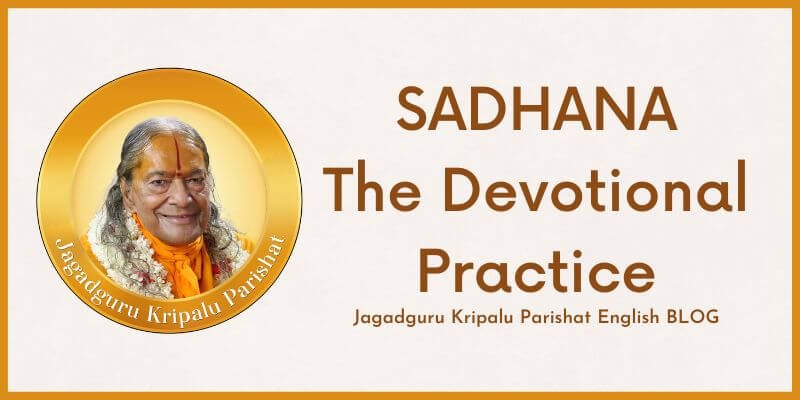 Jagadguru Kripalu Parishat

SADHANA
The Devotional Practice

Jagadguru Kripalu Parishat English BLOG